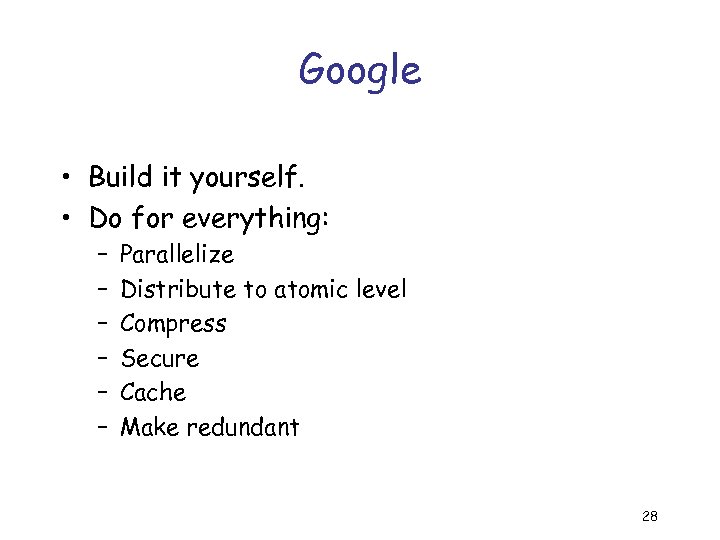 Google

• Build it yourself.
• Do for everything:
  – Parallelize
  – Distribute to atomic level
  – Compress
  – Secure
  – Cache
  – Make redundant

28